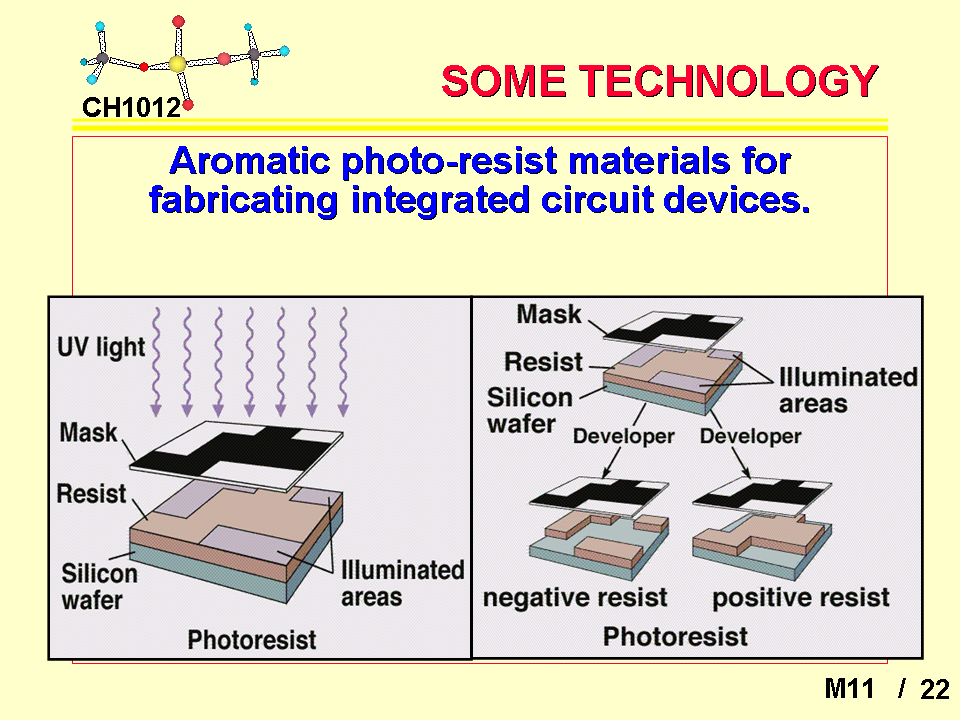 CH1012

SOME TECHNOLOGY

Aromatic photo-resist materials for fabricating integrated circuit devices.

UV light

Mask

Resist

Silicon wafer

Illuminated areas

Photoresist

Mask

Resist

Silicon wafer

Illuminated areas

Developer

Developer

negative resist

positive resist

Photoresist

M11 / 22